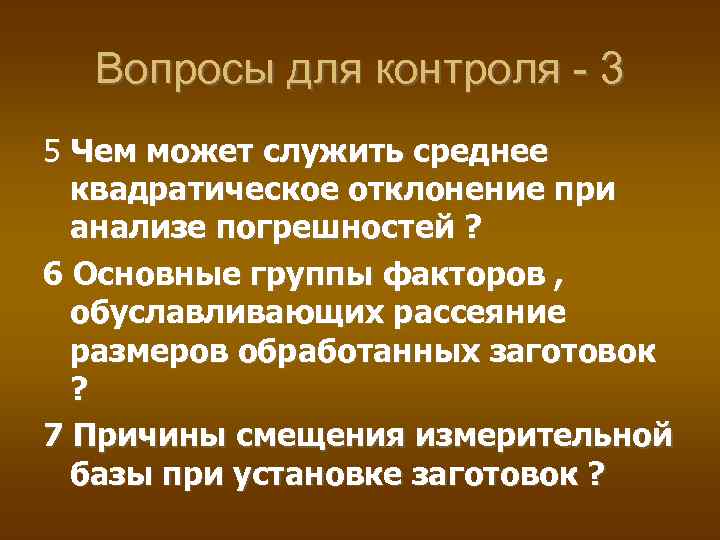 Вопросы для контроля - 3

5 Чем может служить среднее квадратическое отклонение при анализе погрешностей ?

6 Основные группы факторов , обуславливающих рассеяние размеров обработанных заготовок ?

7 Причины смещения измерительной базы при установке заготовок ?